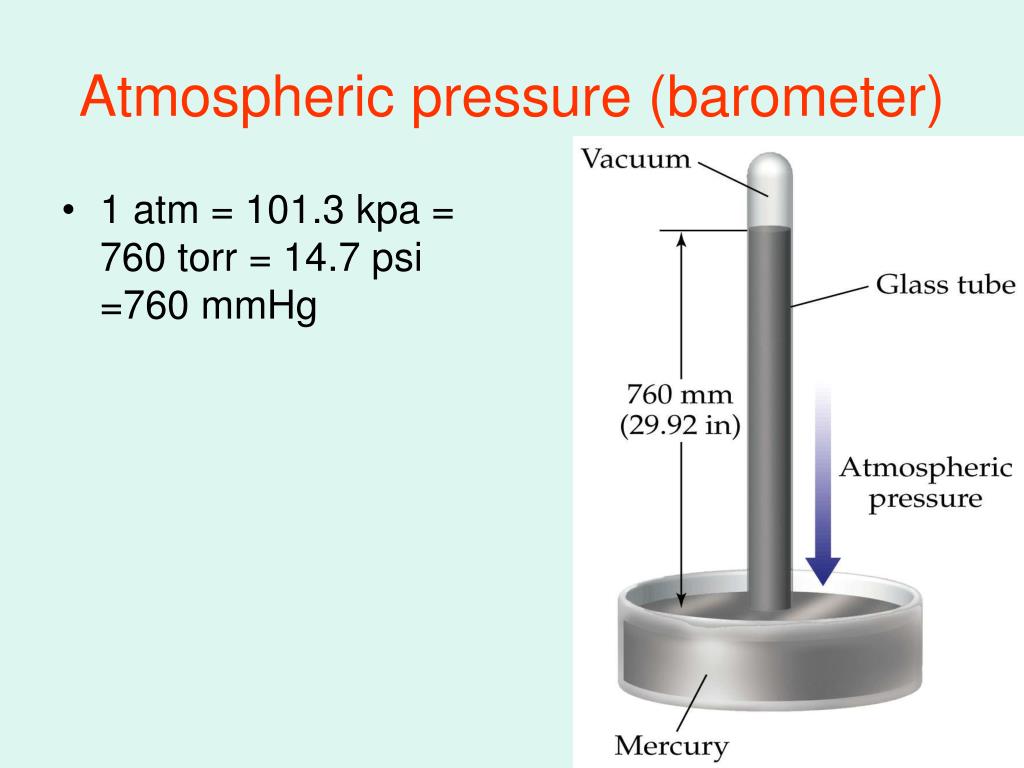 Atmospheric pressure (barometer)

• 1 atm = 101.3 kpa = 760 torr = 14.7 psi =760 mmHg

Vacuum

Glass tube

760 mm
(29.92 in)

Atmospheric
pressure

Mercury